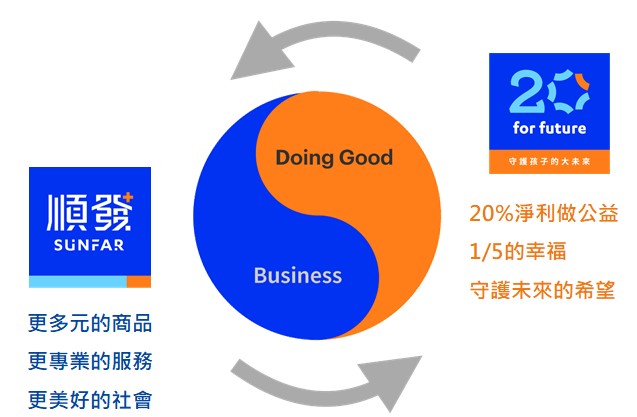 順發
SUNFAR

更多元的商品
更專業的服務
更美好的社會

Doing Good

Business

20
for future
守護孩子的大未來

20%淨利做公益
1/5的幸福
守護未來的希望